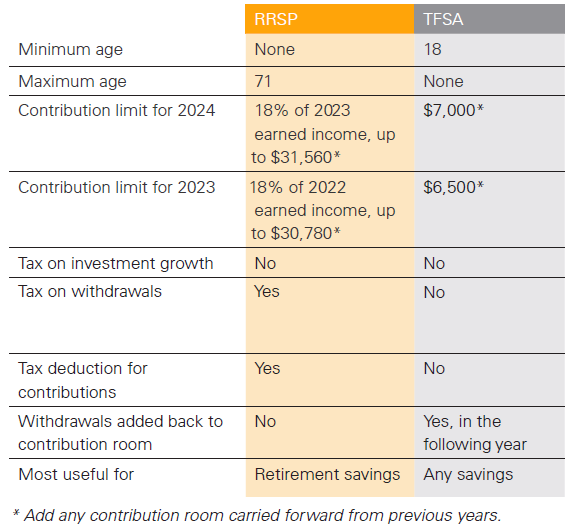 | | RRSP | TFSA |
|---|---|---|
| Minimum age | None | 18 |
| Maximum age | 71 | None |
| Contribution limit for 2024 | 18% of 2023 earned income, up to \$31,560* | \$7,000* |
| Contribution limit for 2023 | 18% of 2022 earned income, up to \$30,780* | \$6,500* |
| Tax on investment growth | No | No |
| Tax on withdrawals | Yes | No |
| Tax deduction for contributions | Yes | No |
| Withdrawals added back to contribution room | No | Yes, in the following year |
| Most useful for | Retirement savings | Any savings |

* Add any contribution room carried forward from previous years.